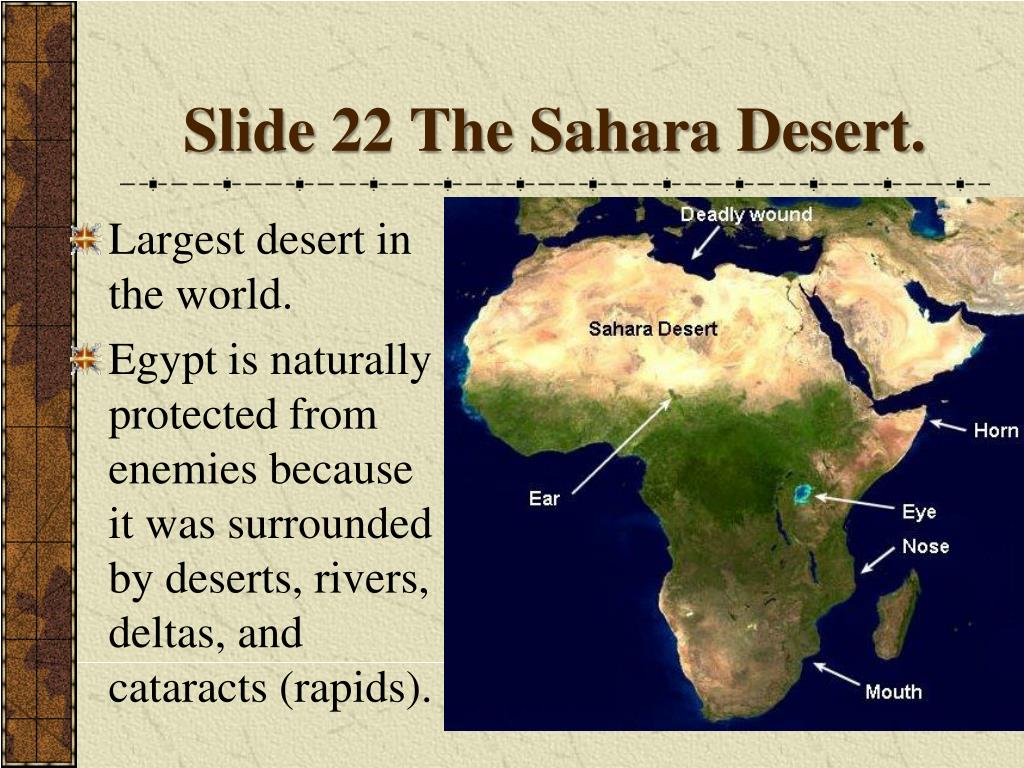 Slide 22 The Sahara Desert.

Largest desert in the world.

Egypt is naturally protected from enemies because it was surrounded by deserts, rivers, deltas, and cataracts (rapids).

Deadly wound
Sahara Desert
Horn
Ear
Eye
Nose
Mouth